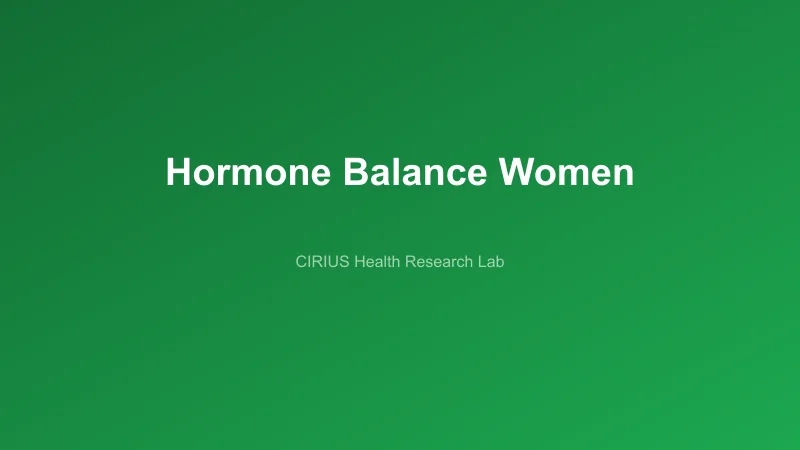 Hormone Balance Women

CIRIUS Health Research Lab